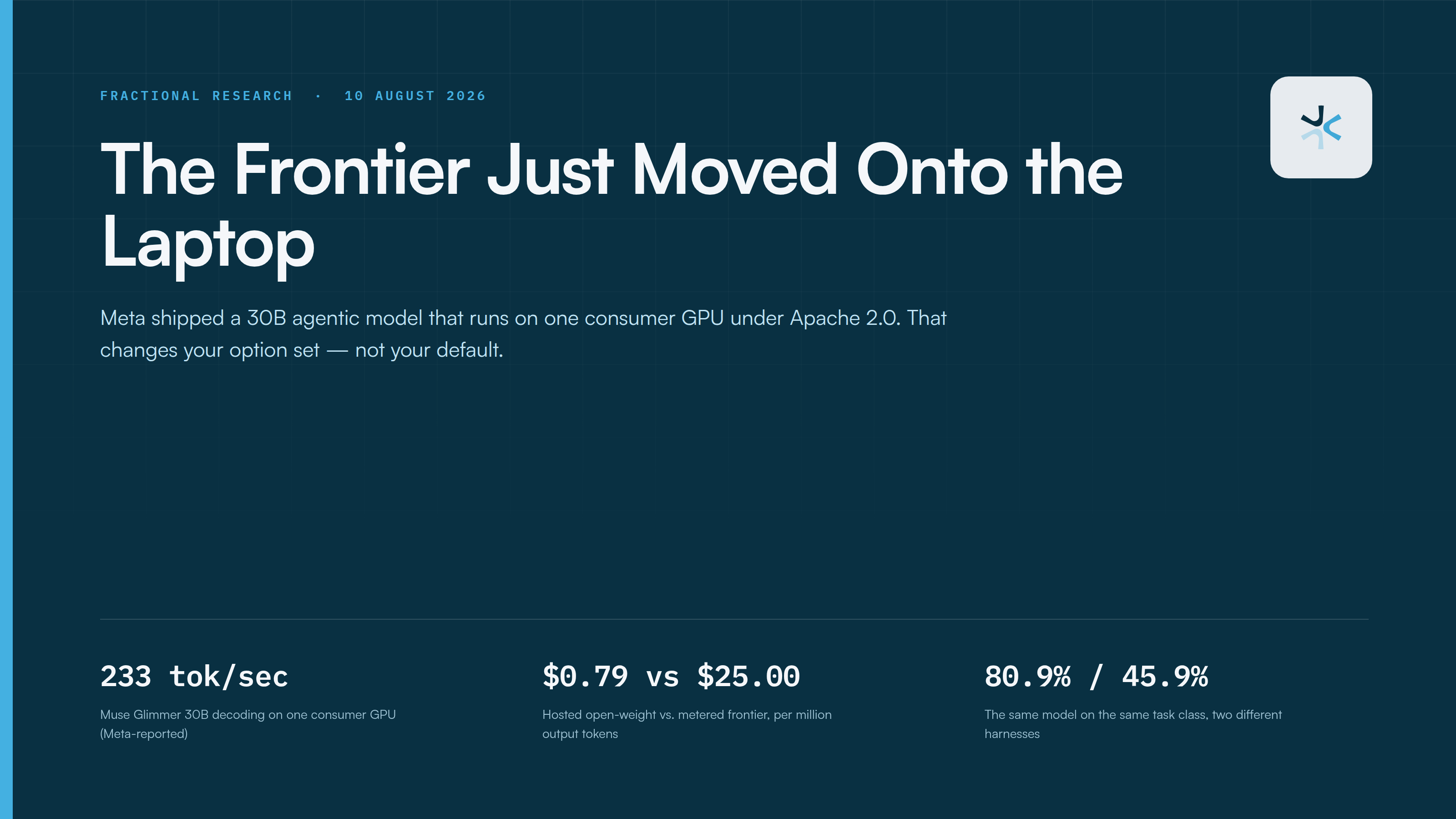 FRACTIONAL RESEARCH · 10 AUGUST 2026

The Frontier Just Moved Onto the Laptop

Meta shipped a 30B agentic model that runs on one consumer GPU under Apache 2.0. That changes your option set — not your default.

233 tok/sec

Muse Glimmer 30B decoding on one consumer GPU (Meta-reported)

$0.79 vs $25.00

Hosted open-weight vs. metered frontier, per million output tokens

80.9% / 45.9%

The same model on the same task class, two different harnesses